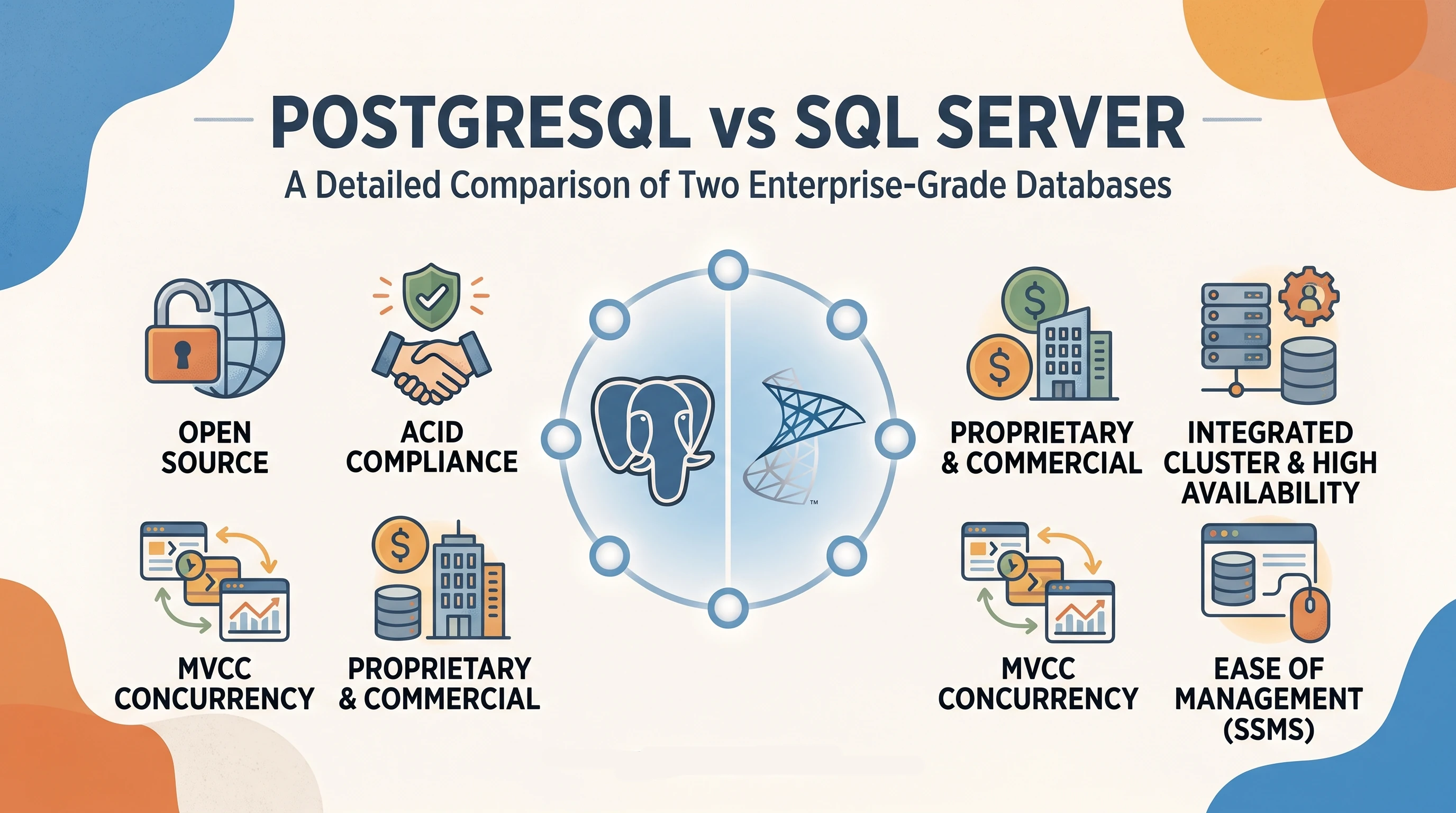 POSTGRESQL vs SQL SERVER

A Detailed Comparison of Two Enterprise-Grade Databases

OPEN SOURCE

ACID COMPLIANCE

MVCC CONCURRENCY

PROPRIETARY & COMMERCIAL

™

PROPRIETARY & COMMERCIAL

INTEGRATED CLUSTER & HIGH AVAILABILITY

MVCC CONCURRENCY

EASE OF MANAGEMENT (SSMS)